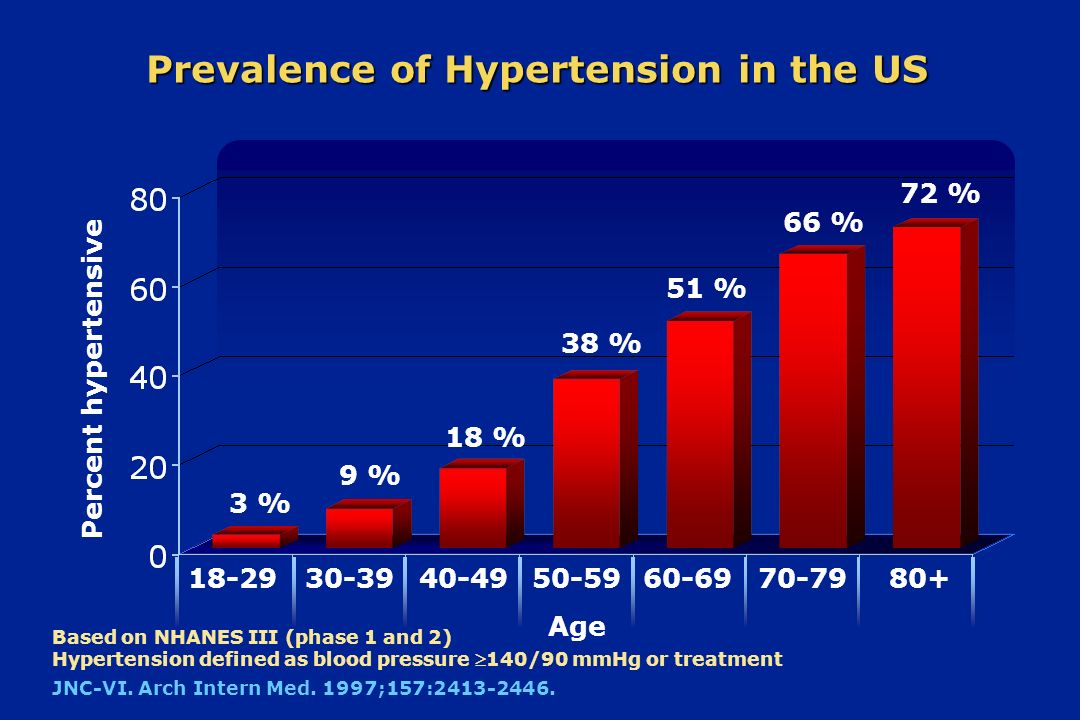 Prevalence of Hypertension in the US

Percent hypertensive

80
60
40
20
0

3 %
9 %
18 %
38 %
51 %
66 %
72 %

18-29
30-39
40-49
50-59
60-69
70-79
80+

Age

Based on NHANES III (phase 1 and 2)
Hypertension defined as blood pressure $\geq$140/90 mmHg or treatment

JNC-VI. Arch Intern Med. 1997;157:2413-2446.